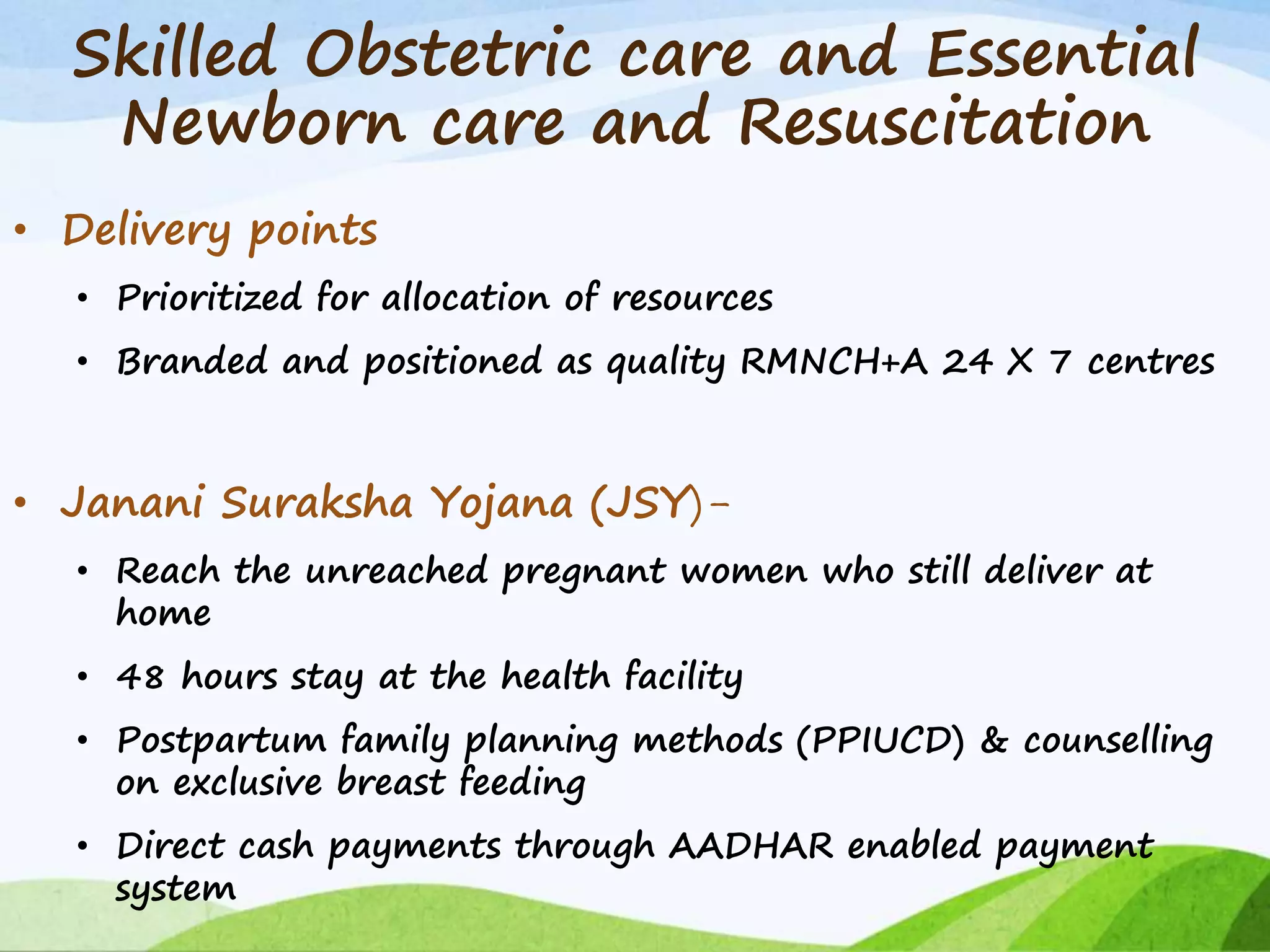 Skilled Obstetric care and Essential Newborn care and Resuscitation

• Delivery points
  • Prioritized for allocation of resources
  • Branded and positioned as quality RMNCH+A 24 X 7 centres

• Janani Suraksha Yojana (JSY)-
  • Reach the unreached pregnant women who still deliver at home
  • 48 hours stay at the health facility
  • Postpartum family planning methods (PPIUCD) & counselling on exclusive breast feeding
  • Direct cash payments through AADHAR enabled payment system